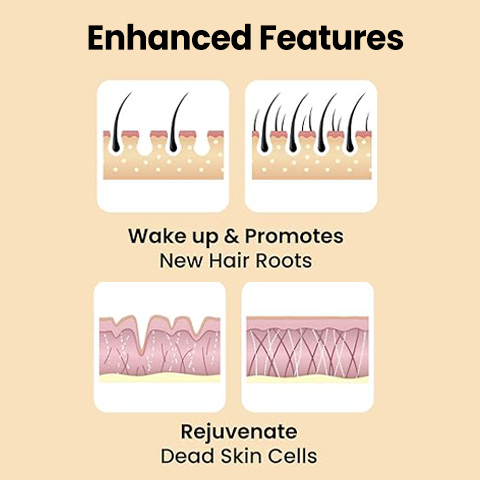 Enhanced Features

Wake up & Promotes
New Hair Roots

Rejuvenate
Dead Skin Cells